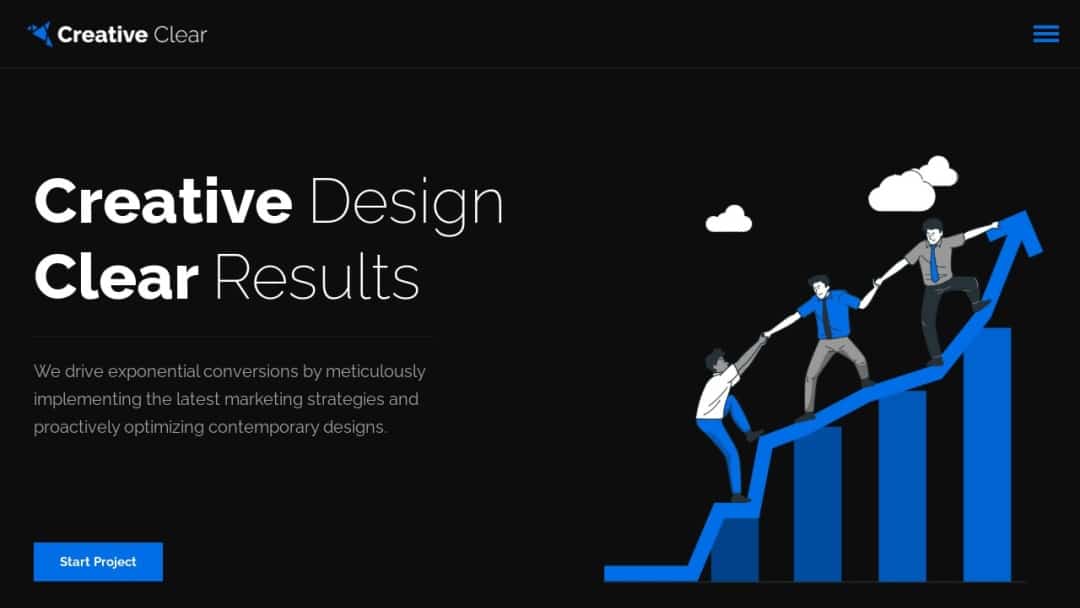 Creative Clear

Creative Design
Clear Results

We drive exponential conversions by meticulously implementing the latest marketing strategies and proactively optimizing contemporary designs.

Start Project